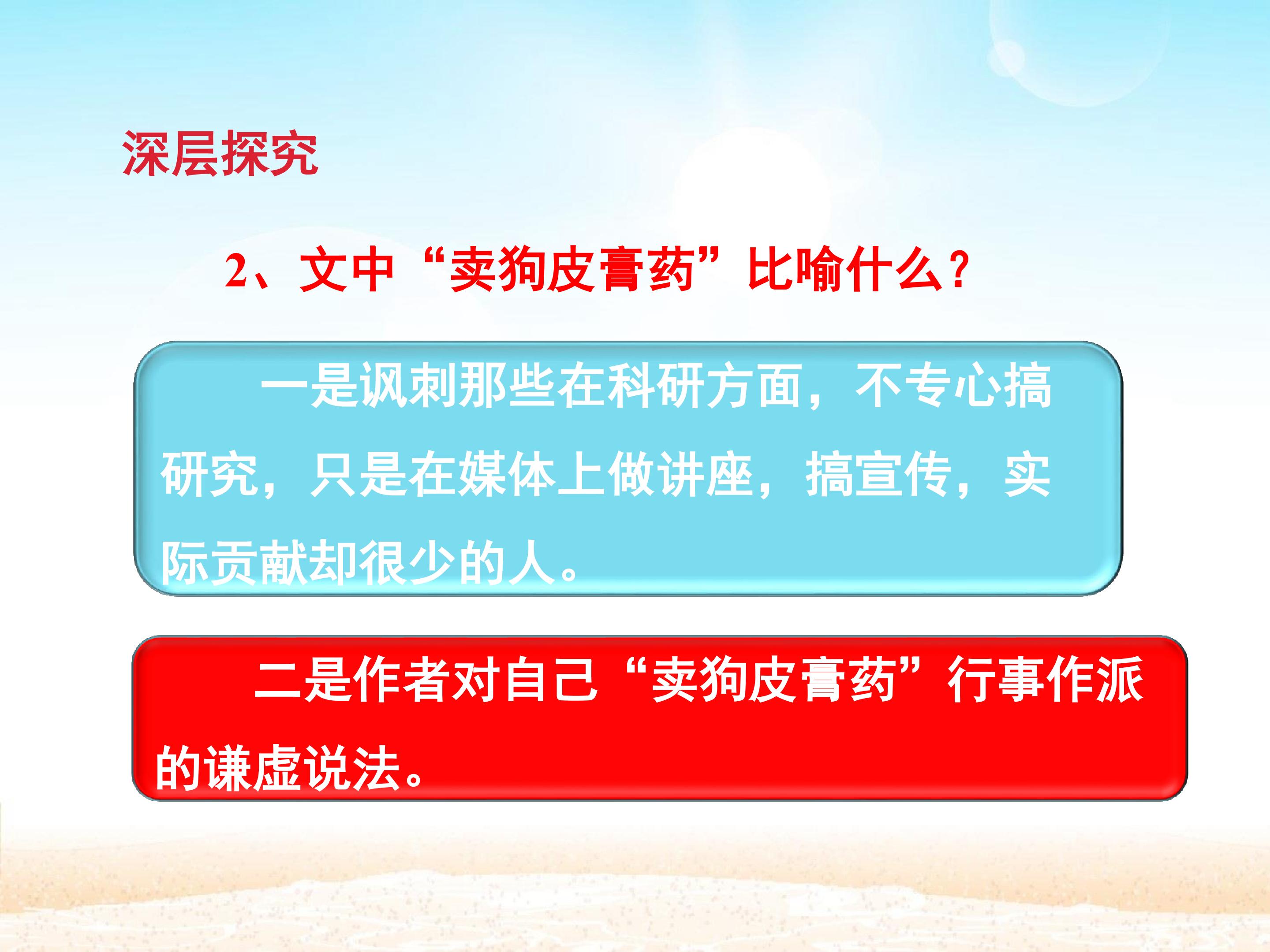 深层探究

2、文中“卖狗皮膏药”比喻什么?

一是讽刺那些在科研方面，不专心搞研究，只是在媒体上做讲座，搞宣传，实际贡献却很少的人。

二是作者对自己“卖狗皮膏药”行事作派的谦虚说法。